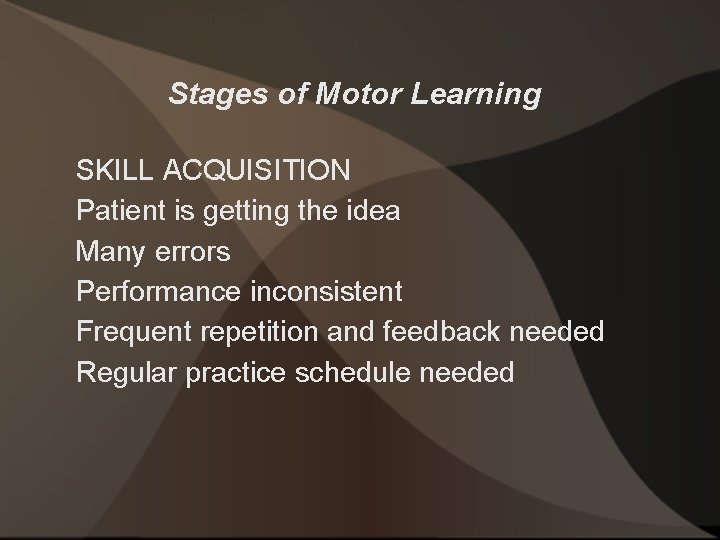 Stages of Motor Learning

SKILL ACQUISITION
Patient is getting the idea
Many errors
Performance inconsistent
Frequent repetition and feedback needed
Regular practice schedule needed